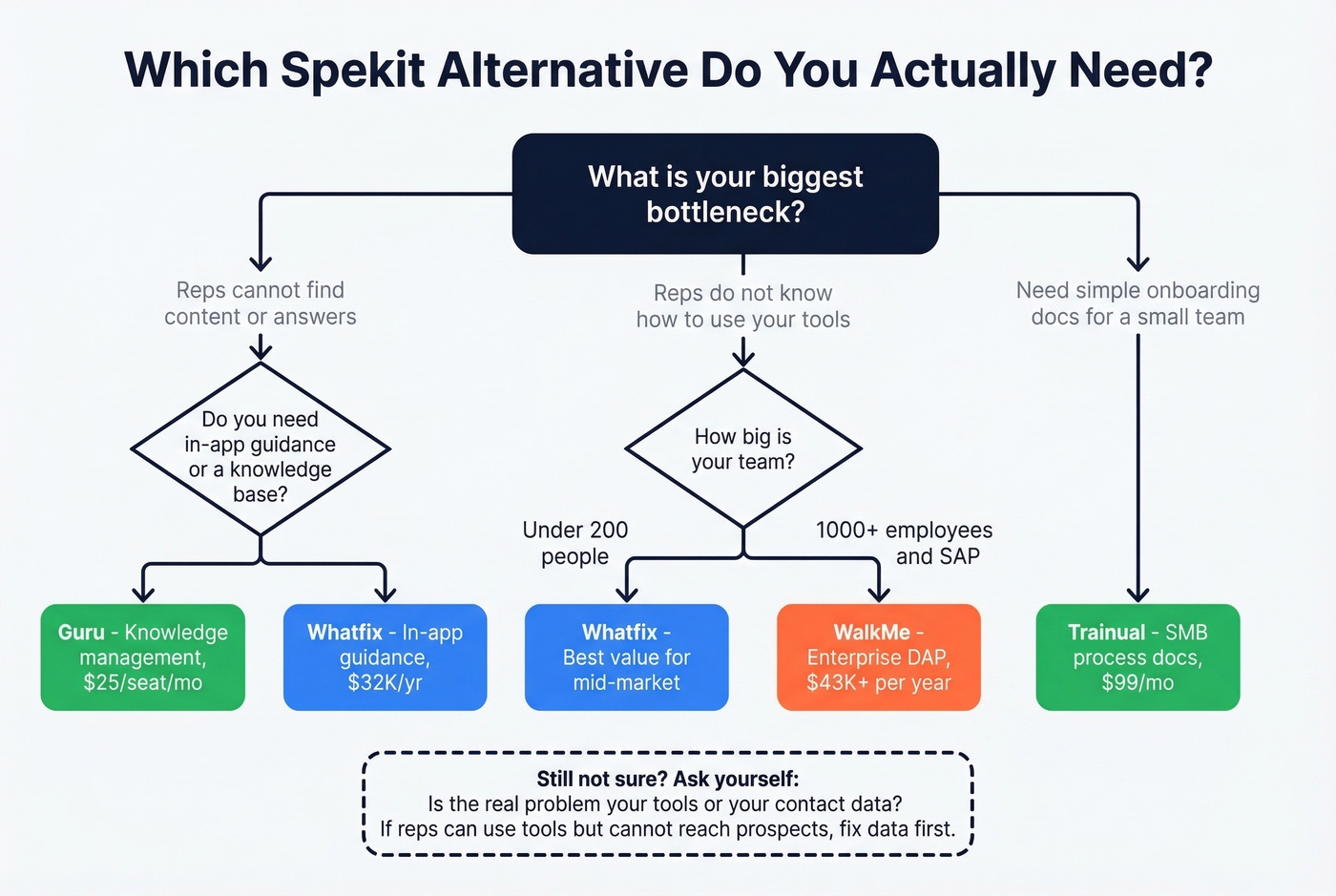 Which Spekit Alternative Do You Actually Need?

What is your biggest bottleneck?

Reps cannot find content or answers

Reps do not know how to use your tools

Need simple onboarding docs for a small team

Do you need in-app guidance or a knowledge base?

How big is your team?

Under 200 people

1000+ employees and SAP

Guru - Knowledge management, $25/seat/mo

Whatfix - In-app guidance, $32K/yr

Whatfix - Best value for mid-market

WalkMe - Enterprise DAP, $43K+ per year

Trainual - SMB process docs, $99/mo

Still not sure? Ask yourself:
Is the real problem your tools or your contact data?
If reps can use tools but cannot reach prospects, fix data first.